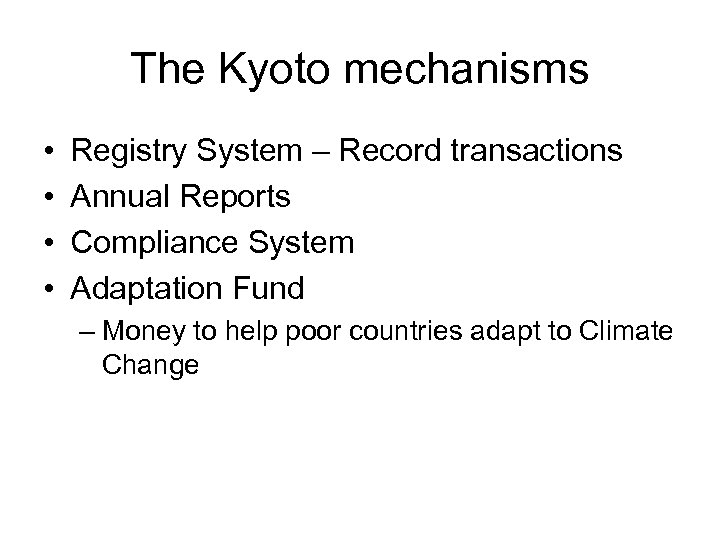 The Kyoto mechanisms

• Registry System – Record transactions
• Annual Reports
• Compliance System
• Adaptation Fund
– Money to help poor countries adapt to Climate Change